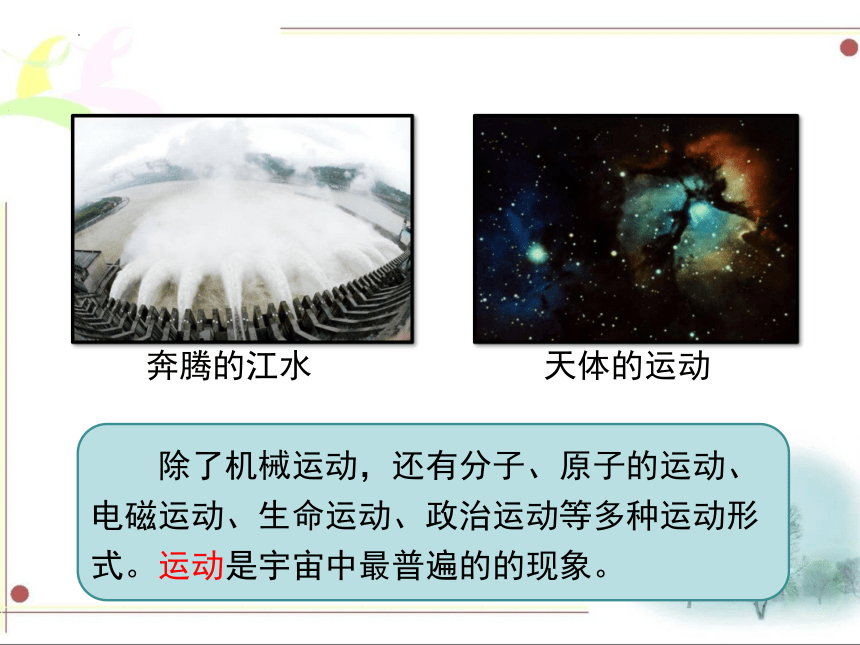 奔腾的江水

天体的运动

除了机械运动，还有分子、原子的运动、电磁运动、生命运动、政治运动等多种运动形式。运动是宇宙中最普遍的的现象。